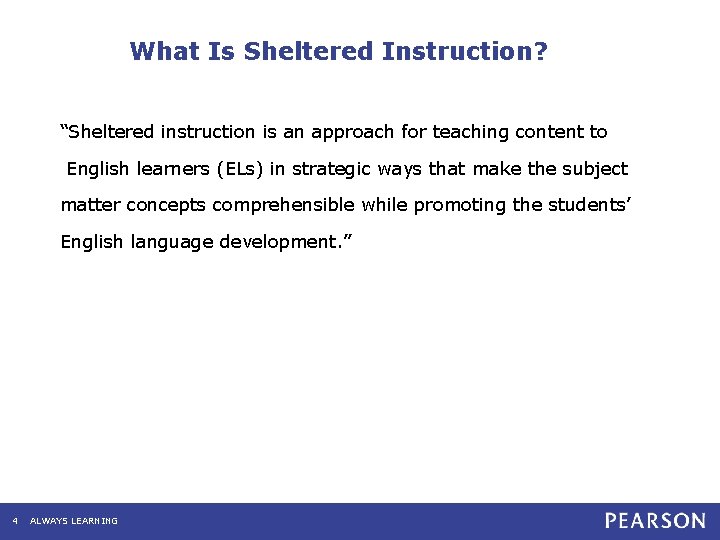 What Is Sheltered Instruction?

“Sheltered instruction is an approach for teaching content to English learners (ELs) in strategic ways that make the subject matter concepts comprehensible while promoting the students’ English language development.”

4 ALWAYS LEARNING

PEARSON